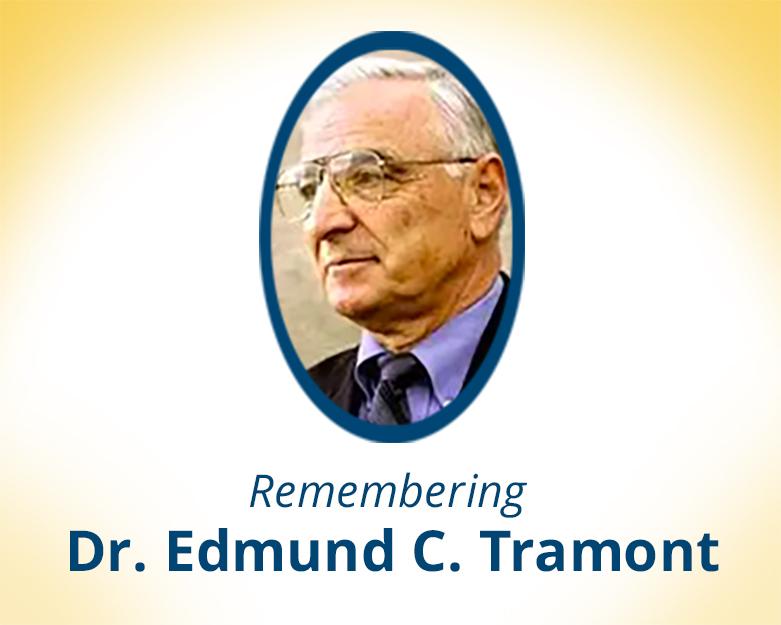 Remembering
Dr. Edmund C. Tramont